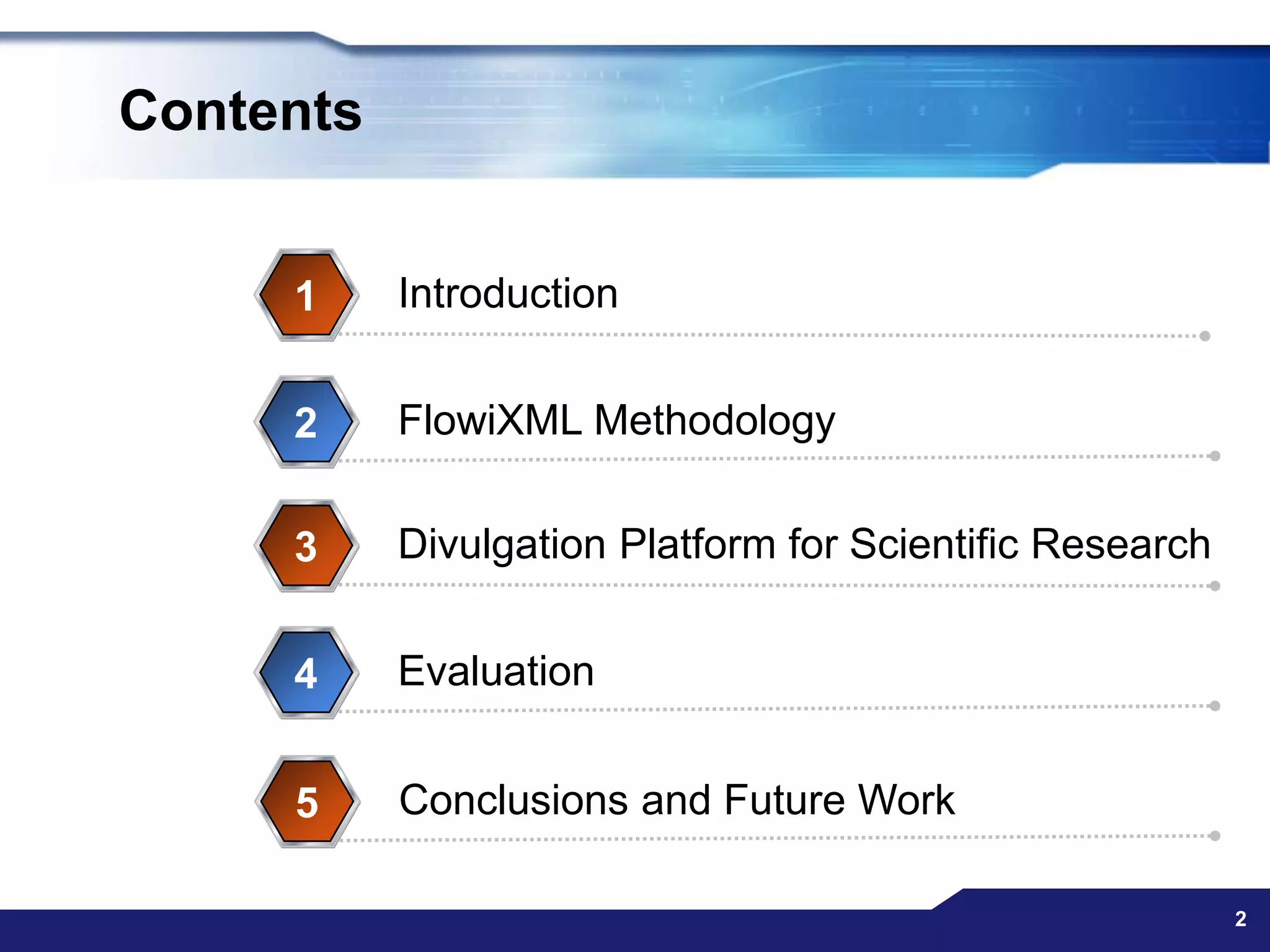 Contents

1 Introduction

2 FlowiXML Methodology

3 Divulgation Platform for Scientific Research

4 Evaluation

5 Conclusions and Future Work

2